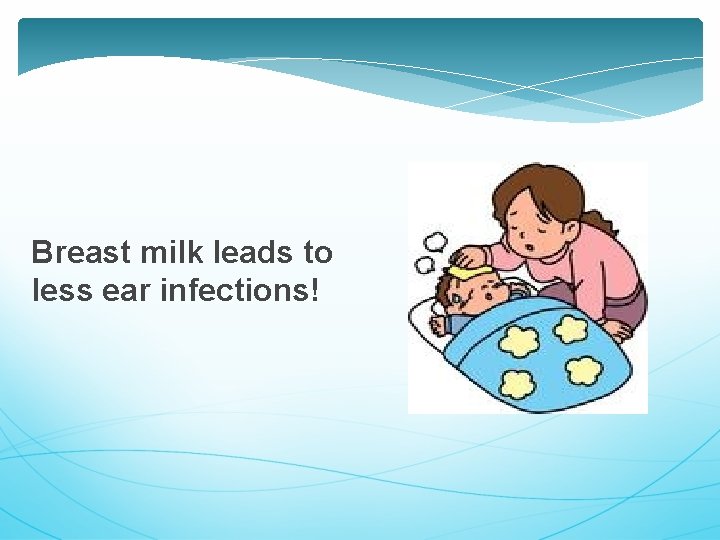 Breast milk leads to less ear infections!